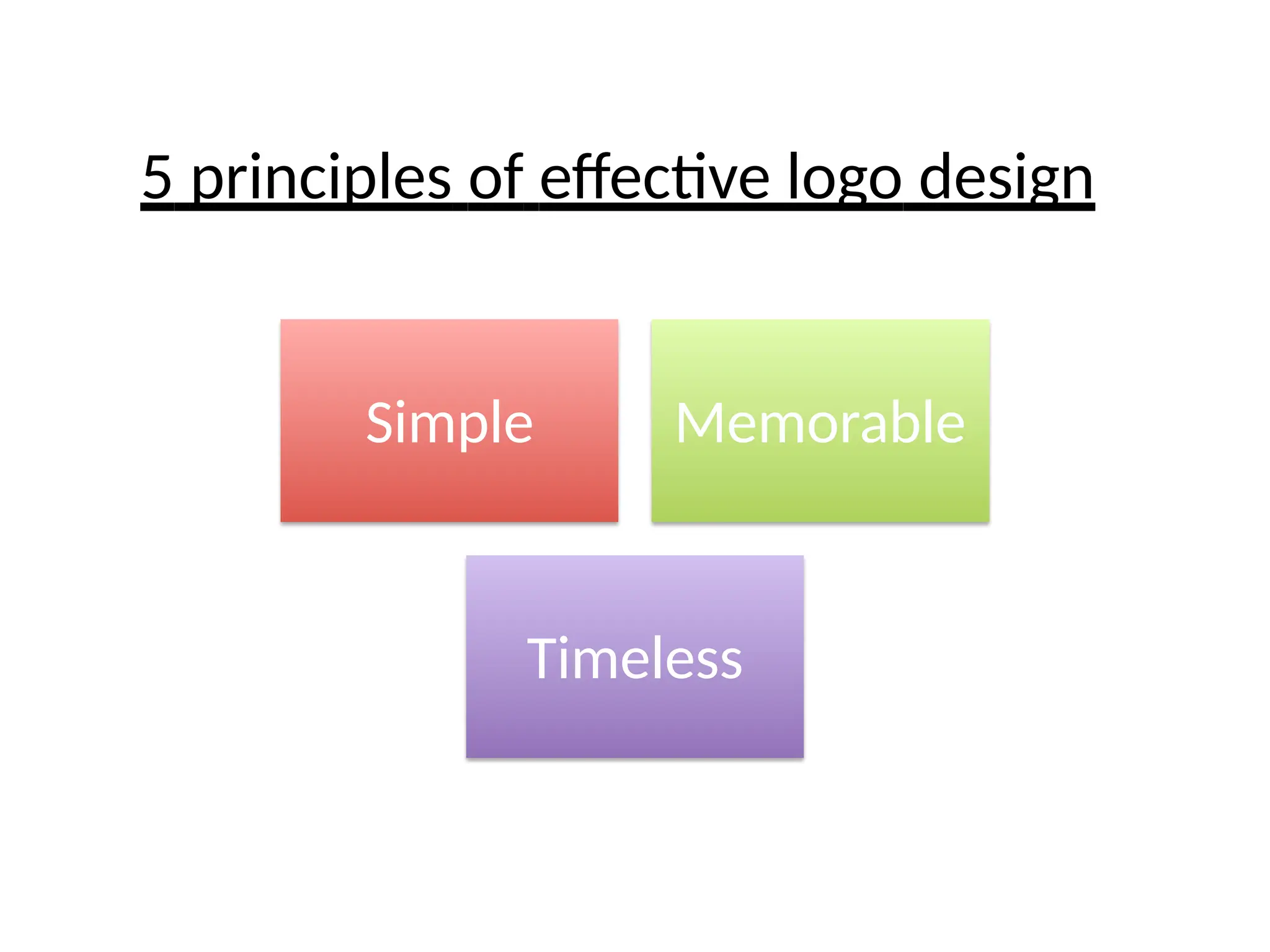 5 principles of effective logo design

Simple

Memorable

Timeless